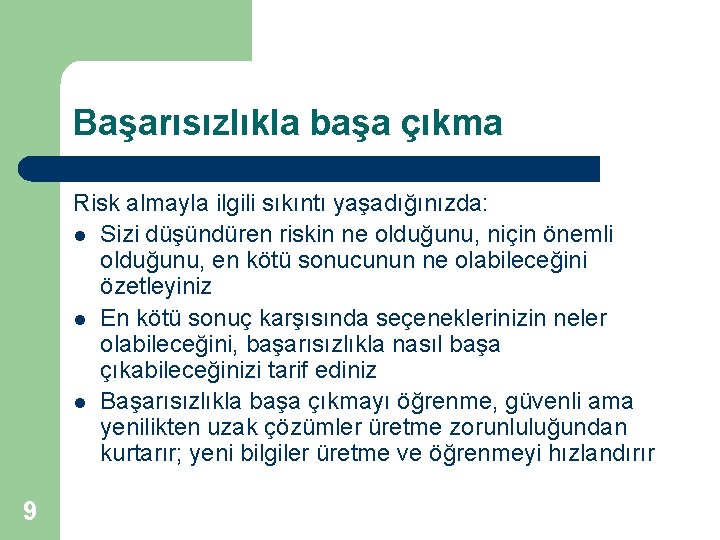 Başarısızlıkla başa çıkma

Risk almayla ilgili sıkıntı yaşadığınızda:

- Sizi düşündüren riskin ne olduğunu, niçin önemli olduğunu, en kötü sonucunun ne olabileceğini özetleyiniz
- En kötü sonuç karşısında seçeneklerinizin neler olabileceğini, başarısızlıkla nasıl başa çıkabileceğinizi tarif ediniz
- Başarısızlıkla başa çıkmayı öğrenme, güvenli ama yenilikten uzak çözümler üretme zorunluluğundan kurtarır; yeni bilgiler üretme ve öğrenmeyi hızlandırır

9